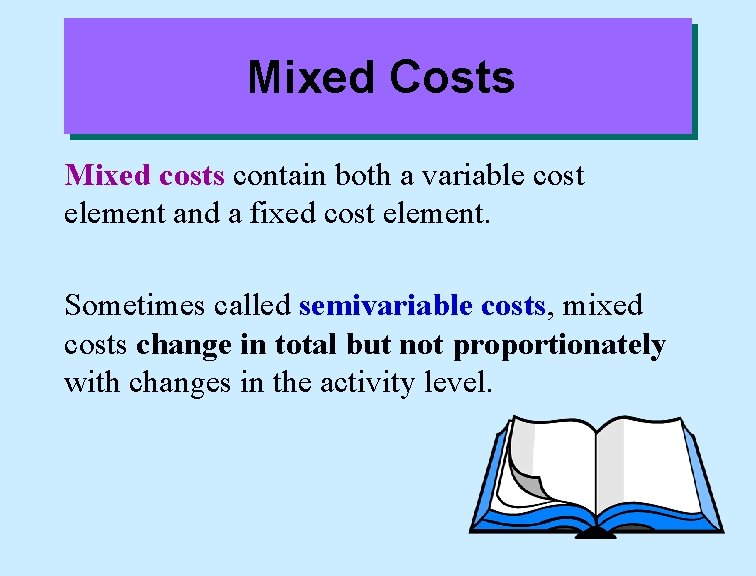 Mixed Costs

Mixed costs contain both a variable cost element and a fixed cost element.

Sometimes called semivariable costs, mixed costs change in total but not proportionately with changes in the activity level.